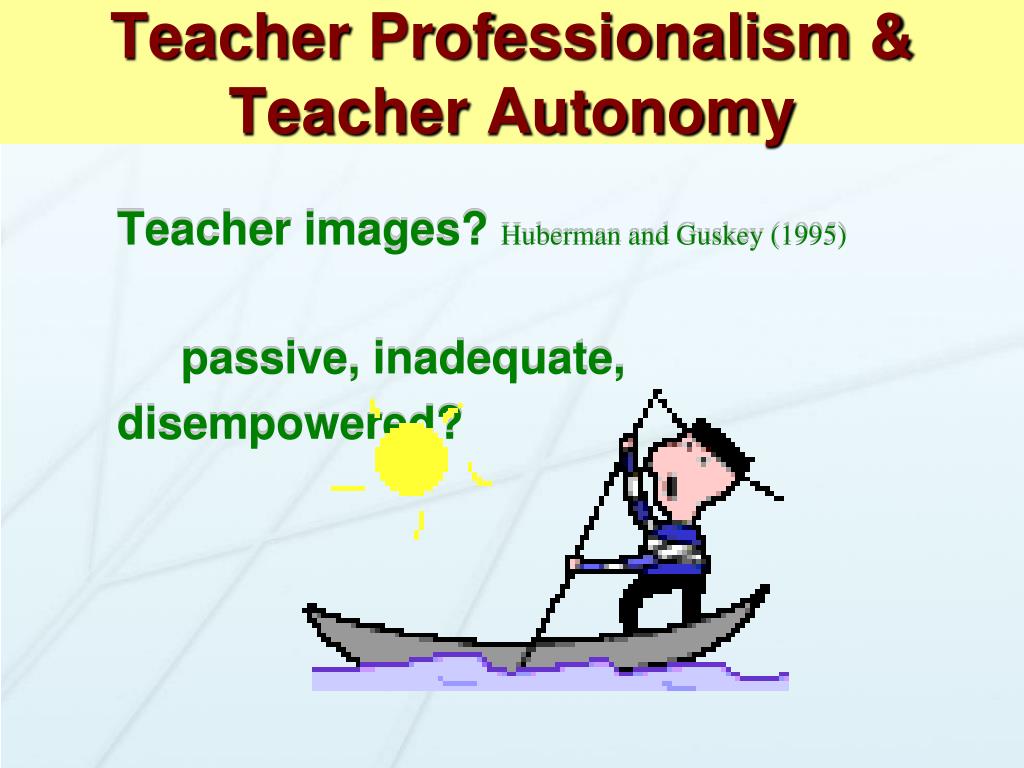 Teacher Professionalism & Teacher Autonomy

Teacher images? Huberman and Guskey (1995)

passive, inadequate, disempowered?